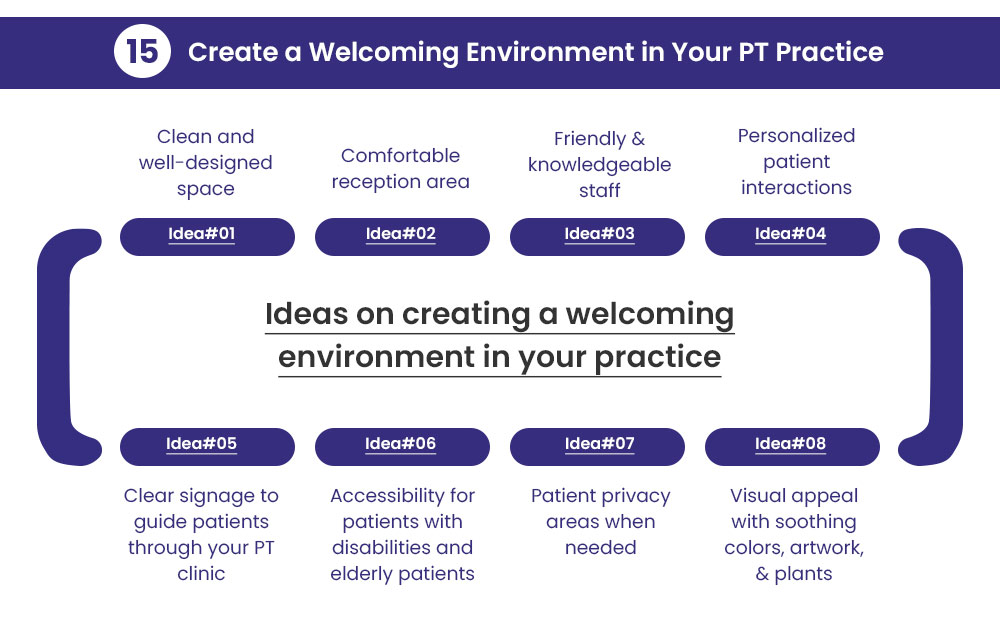 15 Create a Welcoming Environment in Your PT Practice

Clean and well-designed space

Idea#01

Comfortable reception area

Idea#02

Friendly & knowledgeable staff

Idea#03

Personalized patient interactions

Idea#04

Ideas on creating a welcoming environment in your practice

Idea#05

Clear signage to guide patients through your PT clinic

Idea#06

Accessibility for patients with disabilities and elderly patients

Idea#07

Patient privacy areas when needed

Idea#08

Visual appeal with soothing colors, artwork, & plants